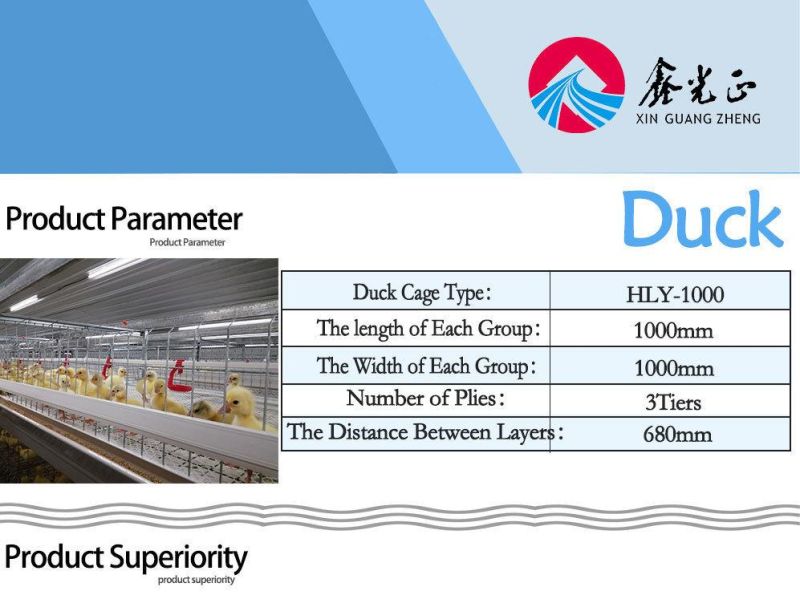 鑫光正
XIN GUANG ZHENG

Product Parameter
Product Parameter

Duck

| Duck Cage Type: | HLY-1000 |
|---|---|
| The length of Each Group: | 1000mm |
| The Width of Each Group: | 1000mm |
| Number of Plies: | 3Tiers |
| The Distance Between Layers: | 680mm |

Product Superiority
product superiority